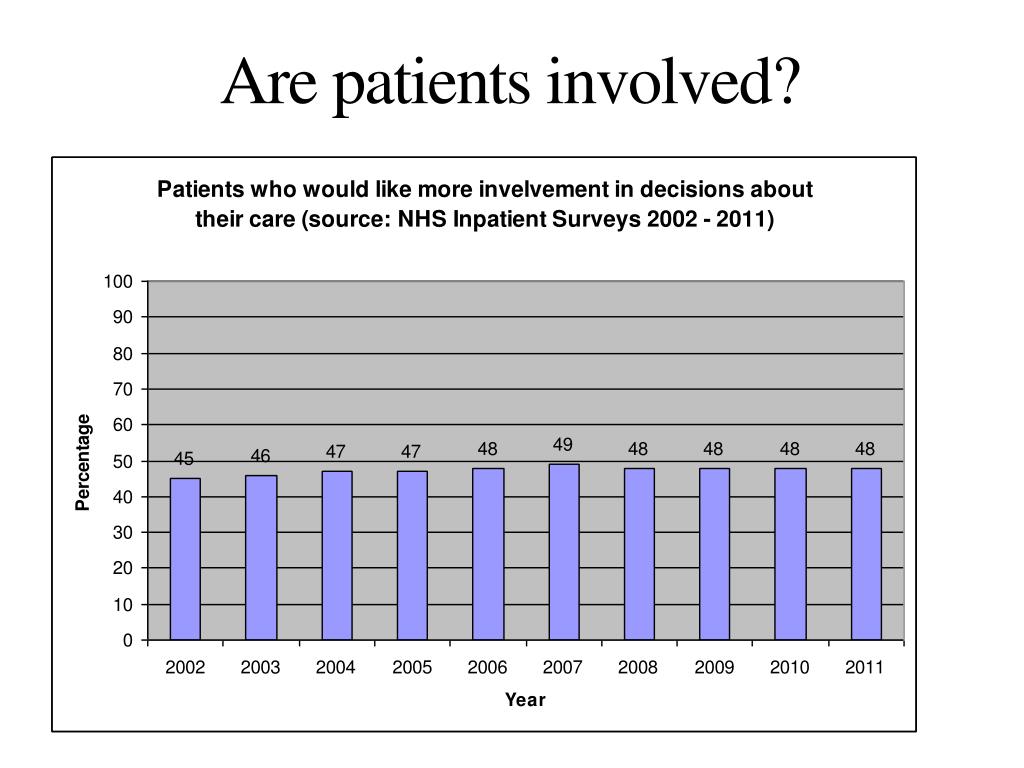 Are patients involved?

Patients who would like more invelvement in decisions about their care (source: NHS Inpatient Surveys 2002 - 2011)

100
90
80
70
60
50
40
30
20
10
0

Percentage

45
46
47
47
48
49
48
48
48
48

2002
2003
2004
2005
2006
2007
2008
2009
2010
2011

Year